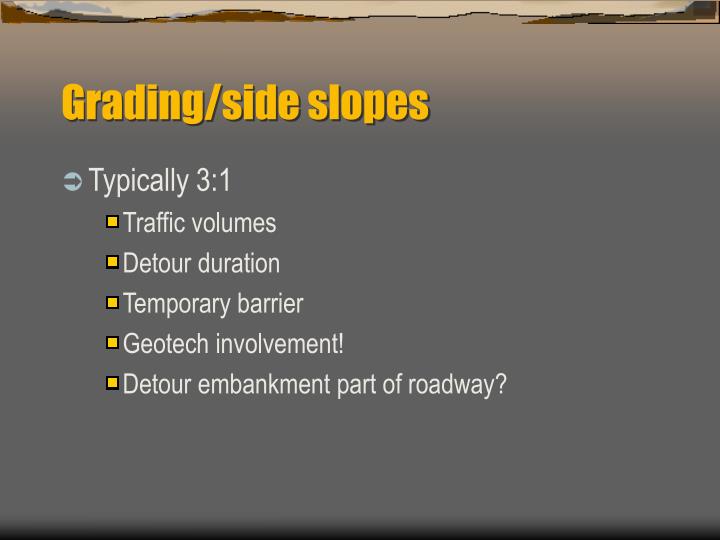 Grading/side slopes

Typically 3:1

Traffic volumes

Detour duration

Temporary barrier

Geotech involvement!

Detour embankment part of roadway?